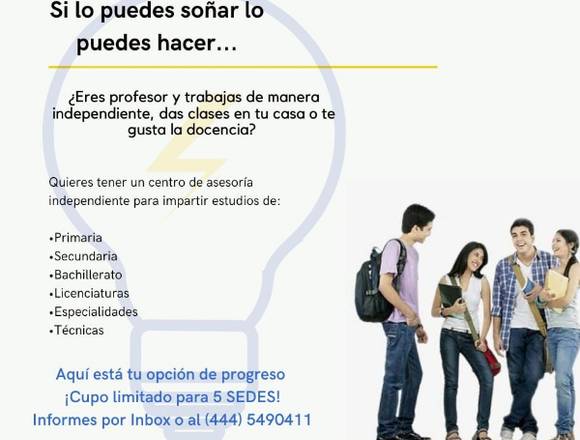 Si lo puedes soñar lo puedes hacer...

¿Eres profesor y trabajas de manera independiente, das clases en tu casa o te gusta la docencia?

Quieres tener un centro de asesoría independiente para impartir estudios de:

•Primaria
•Secundaria
•Bachillerato
•Licenciaturas
•Especialidades
•Técnicas

Aquí está tu opción de progreso
¡Cupo limitado para 5 SEDES!
Informes por Inbox o al (444) 5490411